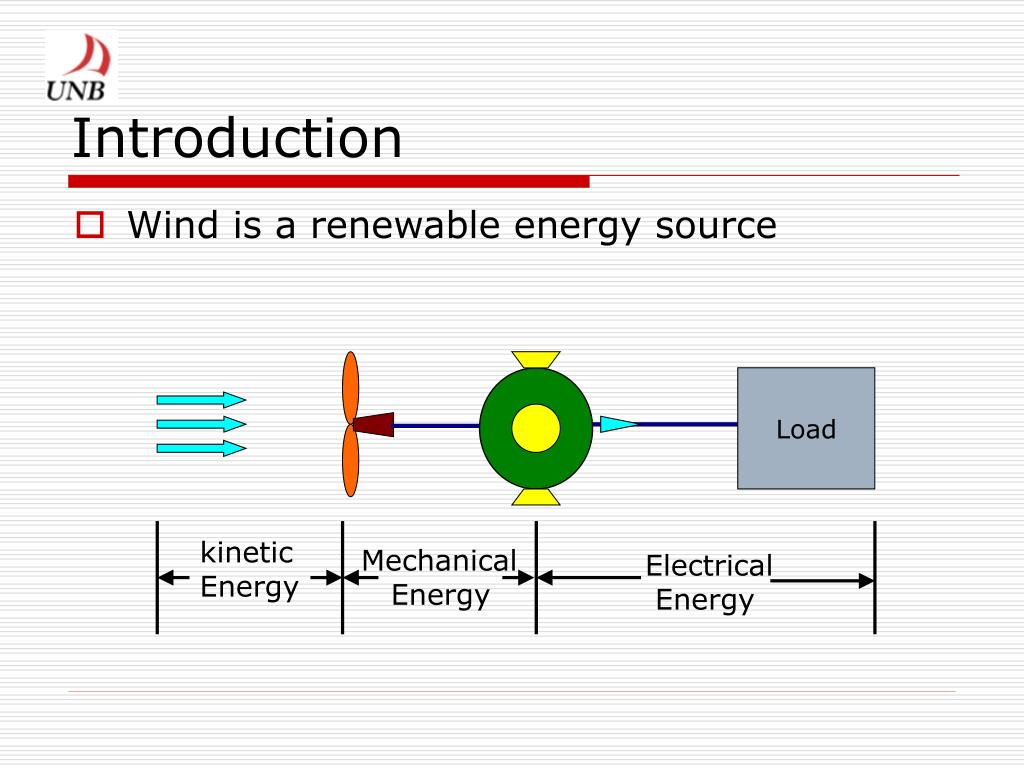 UNB

Introduction

Wind is a renewable energy source

Load

kinetic Energy

Mechanical Energy

Electrical Energy